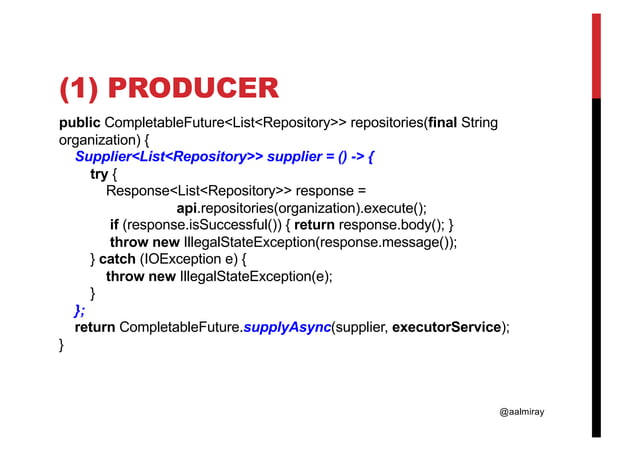 (1) PRODUCER

public CompletableFuture<List<Repository>> repositories(final String organization) {
Supplier<List<Repository>> supplier = () -> {
try {
Response<List<Repository>> response =
api.repositories(organization).execute();
if (response.isSuccessful()) { return response.body(); }
throw new IllegalStateException(response.message());
} catch (IOException e) {
throw new IllegalStateException(e);
}
};
return CompletableFuture.supplyAsync(supplier, executorService);
}

@aalmiray